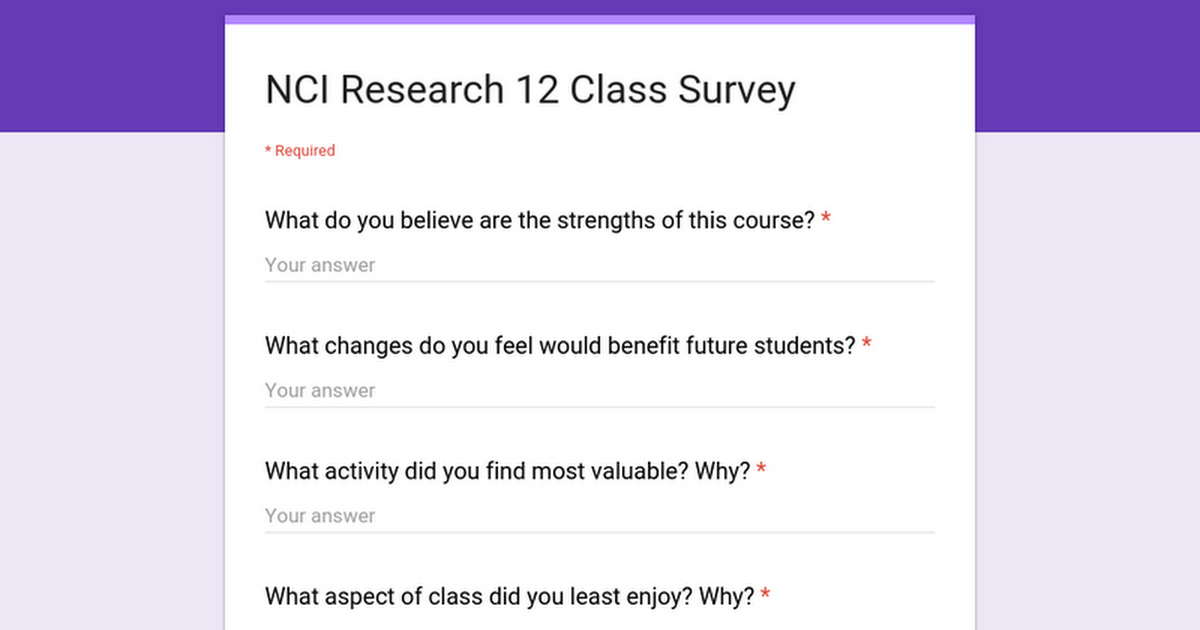 NCI Research 12 Class Survey

* Required

What do you believe are the strengths of this course? *

Your answer

What changes do you feel would benefit future students? *

Your answer

What activity did you find most valuable? Why? *

Your answer

What aspect of class did you least enjoy? Why? *